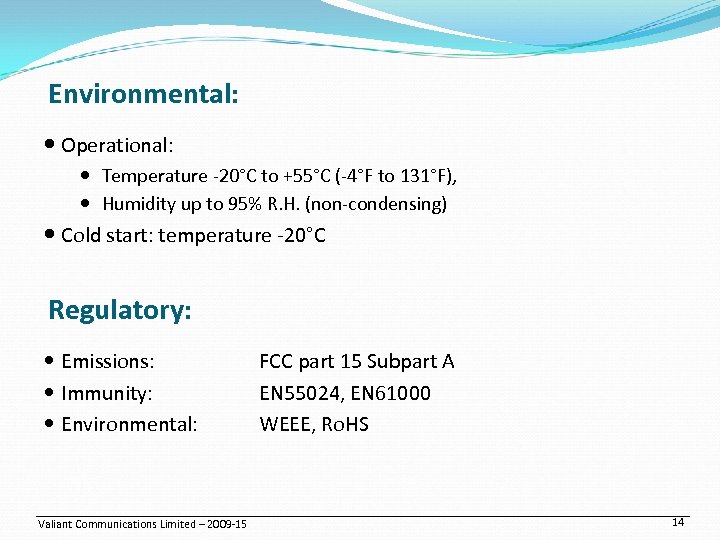 Environmental:

• Operational:
• Temperature -20°C to +55°C (-4°F to 131°F),
• Humidity up to 95% R.H. (non-condensing)
• Cold start: temperature -20°C

Regulatory:

• Emissions: FCC part 15 Subpart A
• Immunity: EN55024, EN61000
• Environmental: WEEE, RoHS

Valiant Communications Limited – 2009-15

14